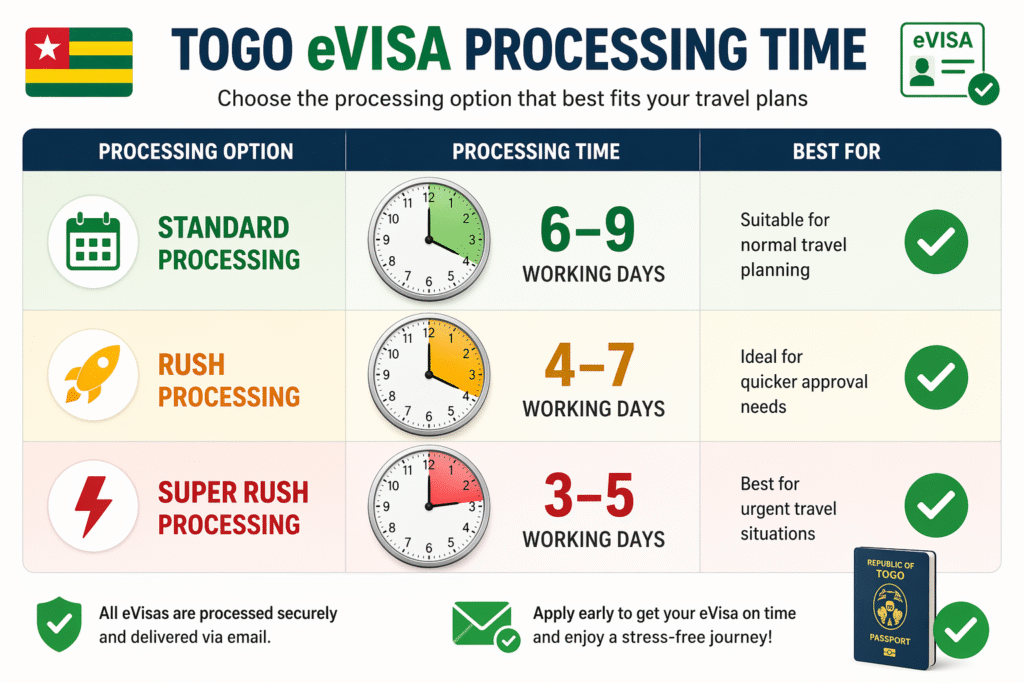 TOGO eVISA PROCESSING TIME

eVISA

Choose the processing option that best fits your travel plans

| PROCESSING OPTION | PROCESSING TIME | BEST FOR |
|---|---|---|
| STANDARD PROCESSING | 6–9 WORKING DAYS | Suitable for normal travel planning |
| RUSH PROCESSING | 4–7 WORKING DAYS | Ideal for quicker approval needs |
| SUPER RUSH PROCESSING | 3–5 WORKING DAYS | Best for urgent travel situations |

All eVisas are processed securely and delivered via email.

Apply early to get your eVisa on time and enjoy a stress-free journey!

REPUBLIC OF TOGO

PASSPORT